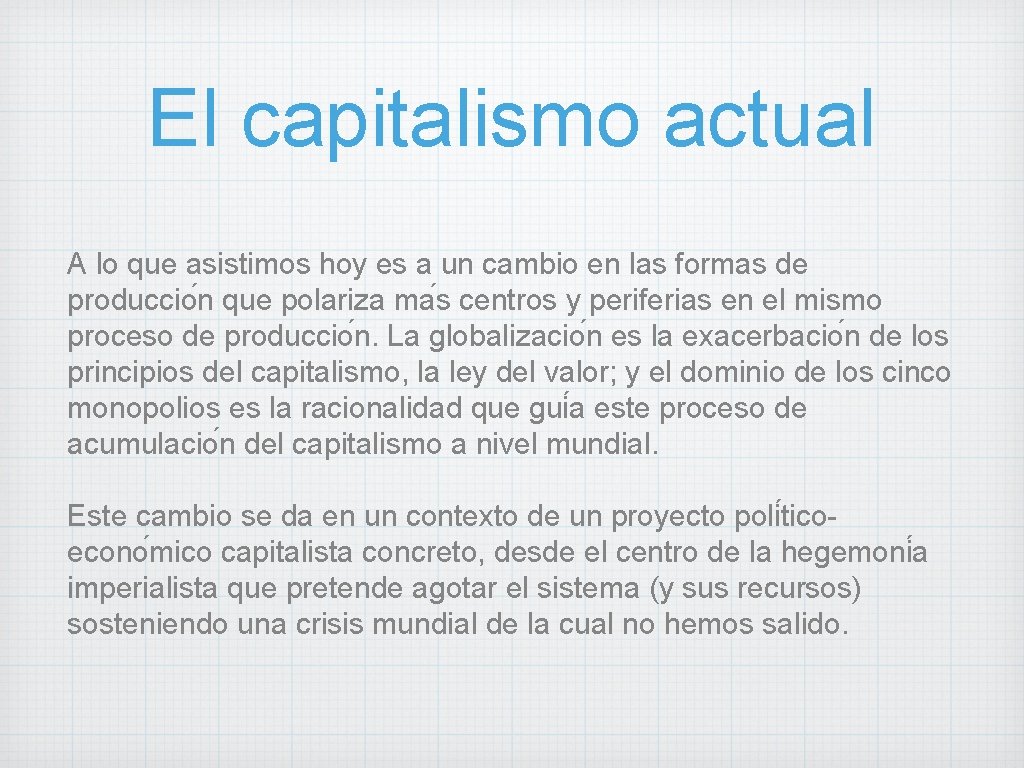 El capitalismo actual

A lo que asistimos hoy es a un cambio en las formas de producción que polariza más centros y periferias en el mismo proceso de producción. La globalización es la exacerbación de los principios del capitalismo, la ley del valor; y el dominio de los cinco monopolios es la racionalidad que guía este proceso de acumulación del capitalismo a nivel mundial.

Este cambio se da en un contexto de un proyecto político-económico capitalista concreto, desde el centro de la hegemonía imperialista que pretende agotar el sistema (y sus recursos) sosteniendo una crisis mundial de la cual no hemos salido.